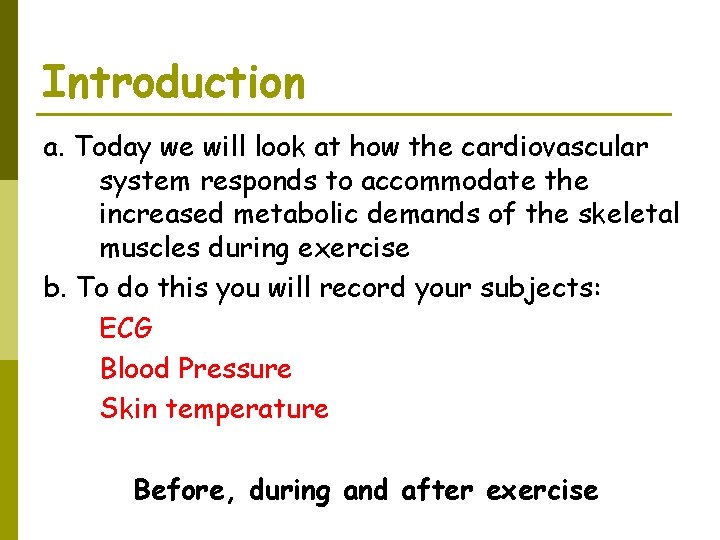 Introduction

a. Today we will look at how the cardiovascular system responds to accommodate the increased metabolic demands of the skeletal muscles during exercise

b. To do this you will record your subjects:

ECG

Blood Pressure

Skin temperature

Before, during and after exercise